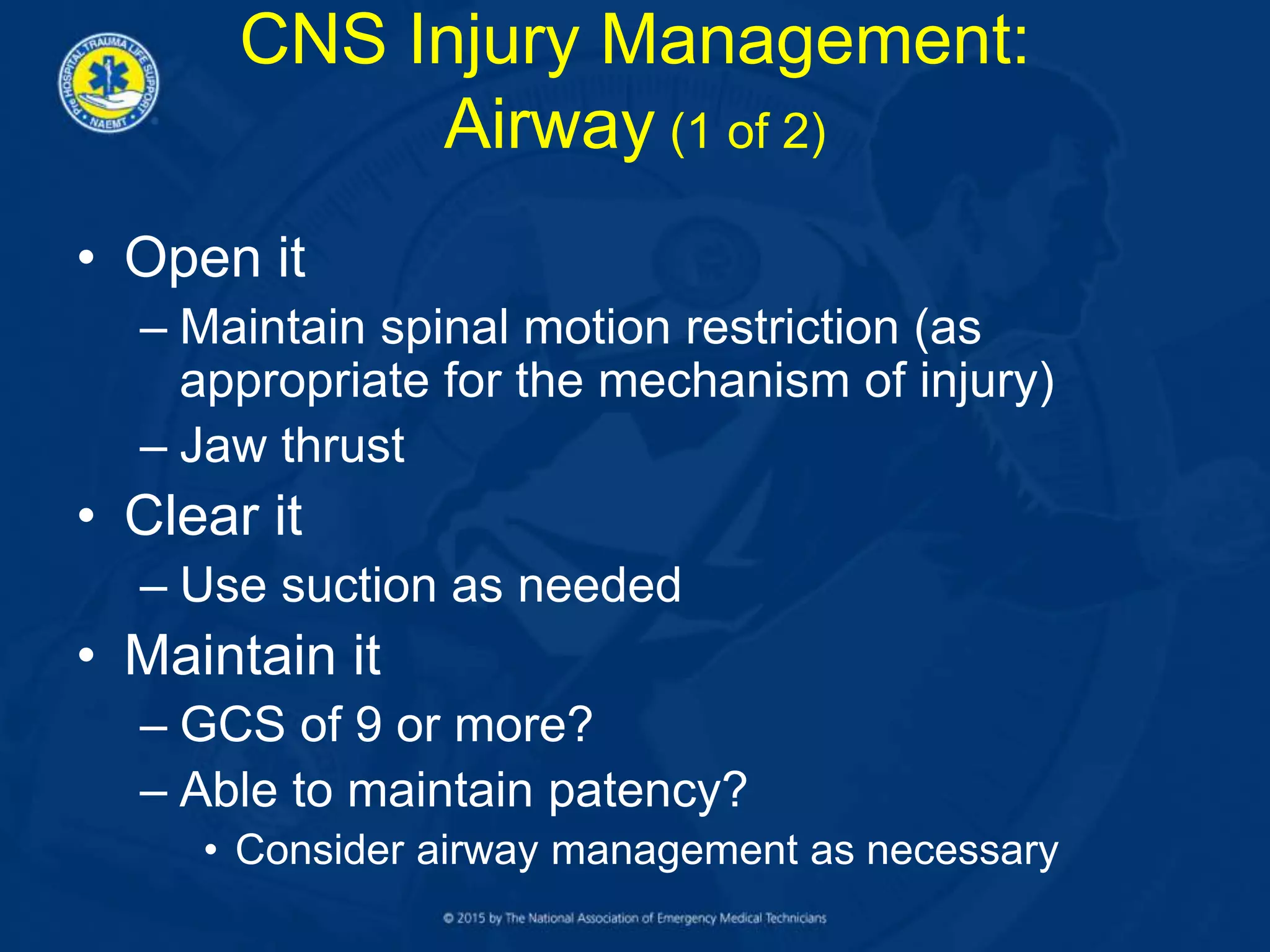 PRE HOSPITAL TRAUMA LIFE SUPPORT
NAEMT

CNS Injury Management: Airway (1 of 2)

• Open it
– Maintain spinal motion restriction (as appropriate for the mechanism of injury)
– Jaw thrust
• Clear it
– Use suction as needed
• Maintain it
– GCS of 9 or more?
– Able to maintain patency?
• Consider airway management as necessary

© 2015 by The National Association of Emergency Medical Technicians